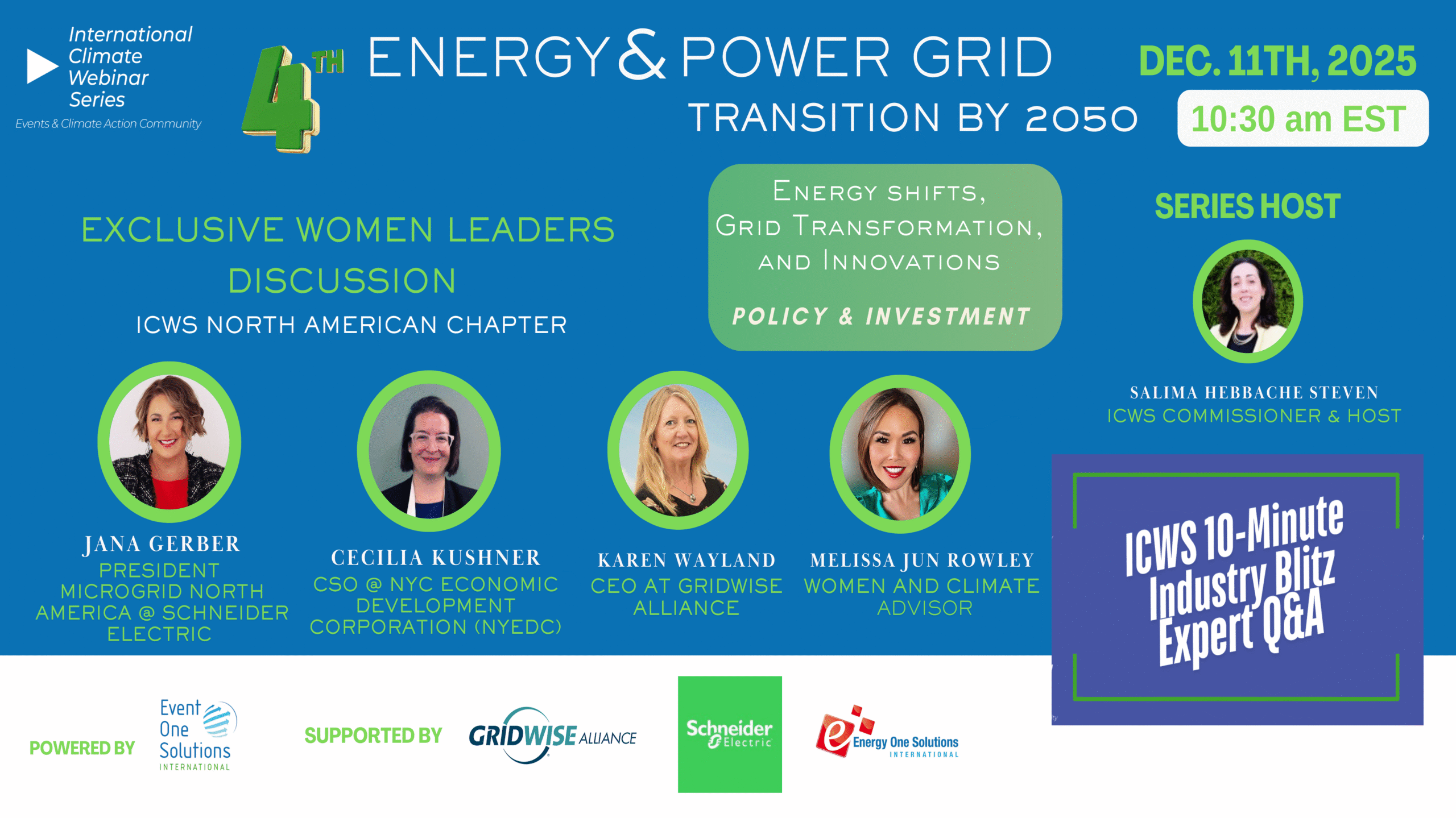 International Climate Webinar Series
Events & Climate Action Community

4TH ENERGY & POWER GRID
TRANSITION BY 2050

DEC. 11TH, 2025
10:30 am EST

EXCLUSIVE WOMEN LEADERS DISCUSSION
ICWS NORTH AMERICAN CHAPTER

ENERGY SHIFTS, GRID TRANSFORMATION, AND INNOVATIONS
POLICY & INVESTMENT

SERIES HOST

SALIMA HEBBACHE STEVEN
ICWS COMMISSIONER & HOST

JANA GERBER
PRESIDENT MICROGRID NORTH AMERICA @ SCHNEIDER ELECTRIC

CECILIA KUSHNER
CSO @ NYC ECONOMIC DEVELOPMENT CORPORATION (NYEDC)

KAREN WAYLAND
CEO AT GRIDWISE ALLIANCE

MELISSA JUN ROWLEY
WOMEN AND CLIMATE ADVISOR

ICWS 10-Minute Industry Blitz Expert Q&A

POWERED BY Event One Solutions INTERNATIONAL

SUPPORTED BY GRIDWISE ALLIANCE

Schneider Electric

Energy One Solutions INTERNATIONAL